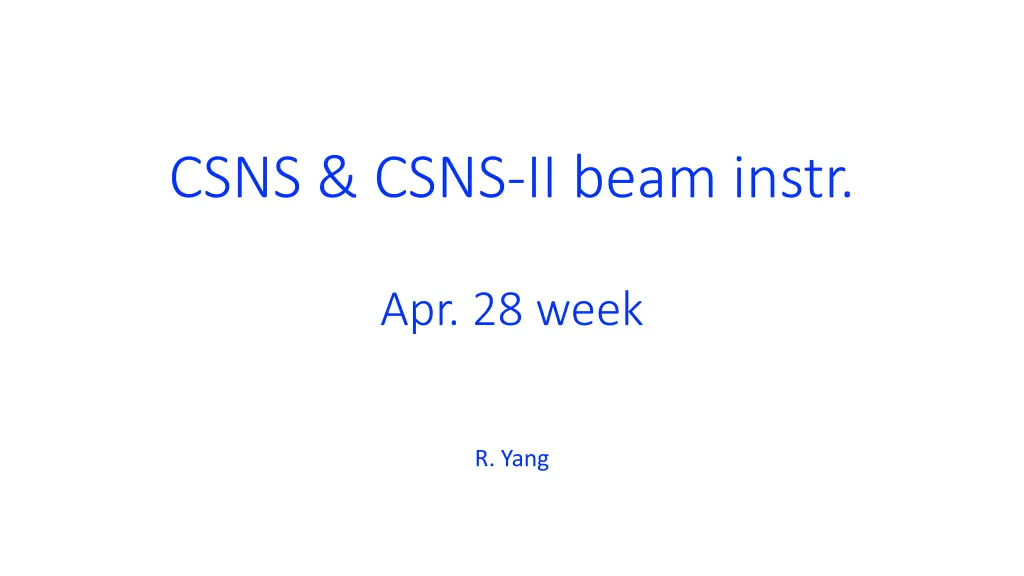 CSNS & CSNS-II beam instr.

Apr. 28 week

R. Yang